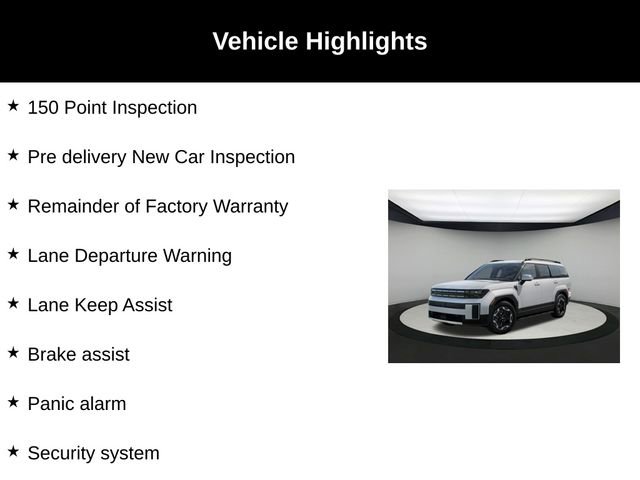 Vehicle Highlights

★ 150 Point Inspection

★ Pre delivery New Car Inspection

★ Remainder of Factory Warranty

★ Lane Departure Warning

★ Lane Keep Assist

★ Brake assist

★ Panic alarm

★ Security system